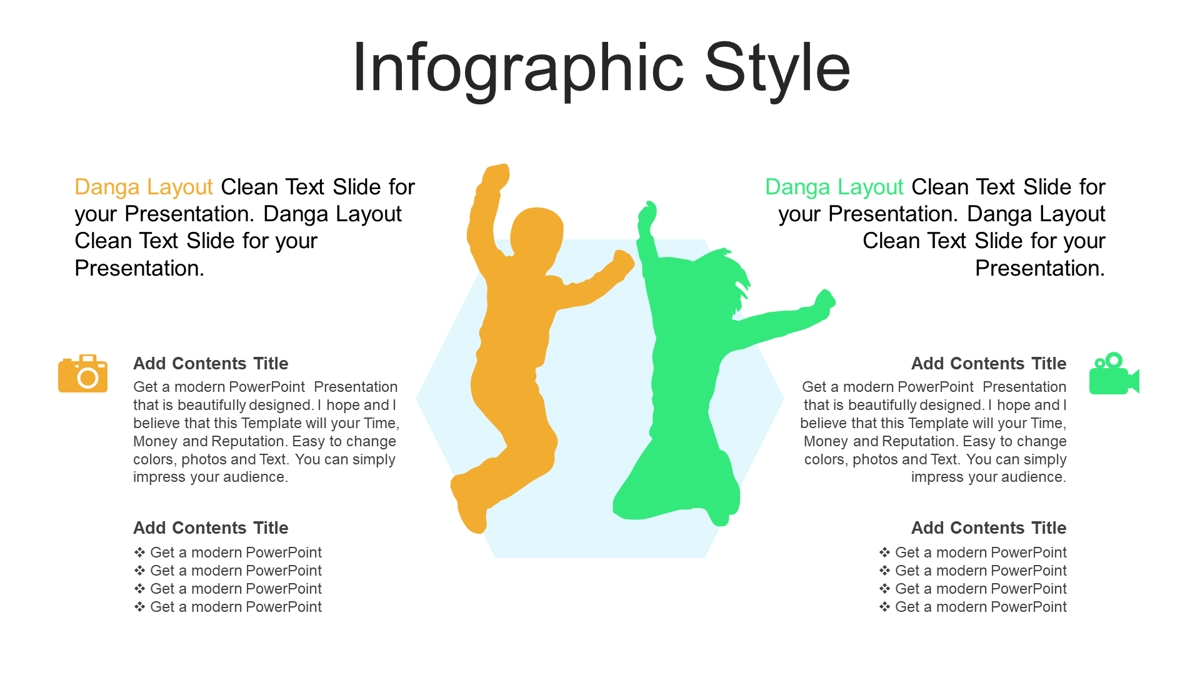 Infographic Style

Danga Layout Clean Text Slide for your Presentation. Danga Layout Clean Text Slide for your Presentation.

Add Contents Title

Get a modern PowerPoint Presentation that is beautifully designed. I hope and I believe that this Template will your Time, Money and Reputation. Easy to change colors, photos and Text. You can simply impress your audience.

Add Contents Title

❖ Get a modern PowerPoint
❖ Get a modern PowerPoint
❖ Get a modern PowerPoint
❖ Get a modern PowerPoint

Danga Layout Clean Text Slide for your Presentation. Danga Layout Clean Text Slide for your Presentation.

Add Contents Title

Get a modern PowerPoint Presentation that is beautifully designed. I hope and I believe that this Template will your Time, Money and Reputation. Easy to change colors, photos and Text. You can simply impress your audience.

Add Contents Title

❖ Get a modern PowerPoint
❖ Get a modern PowerPoint
❖ Get a modern PowerPoint
❖ Get a modern PowerPoint